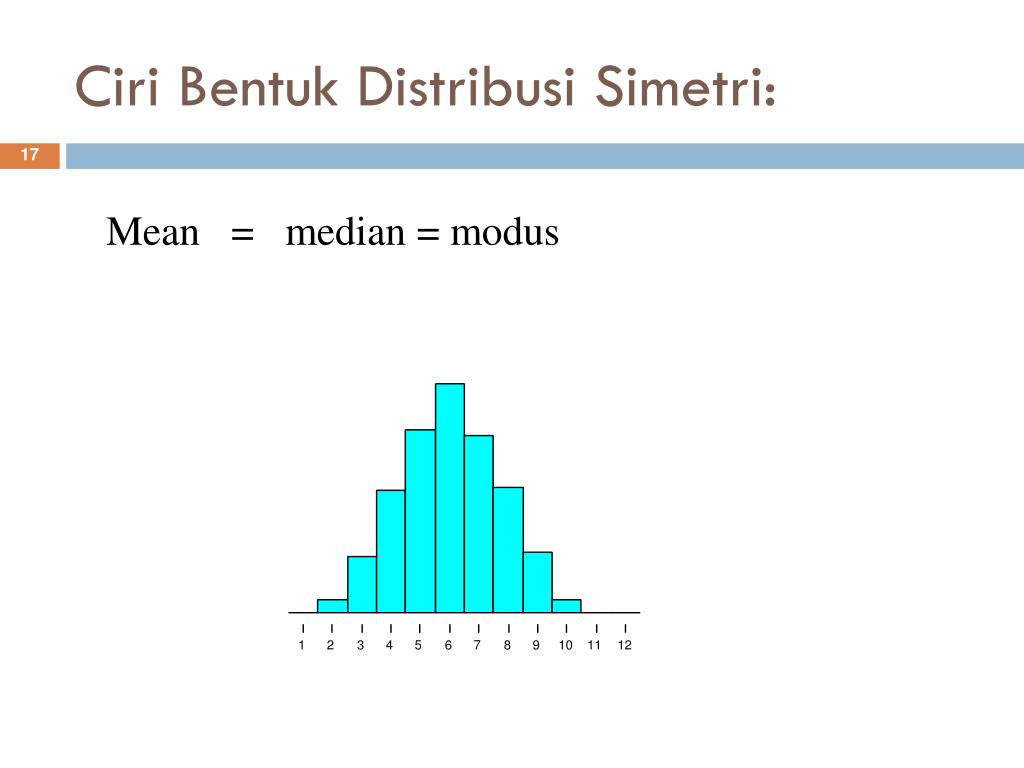 Ciri Bentuk Distribusi Simetri:

17

Mean = median = modus

1 2 3 4 5 6 7 8 9 10 11 12